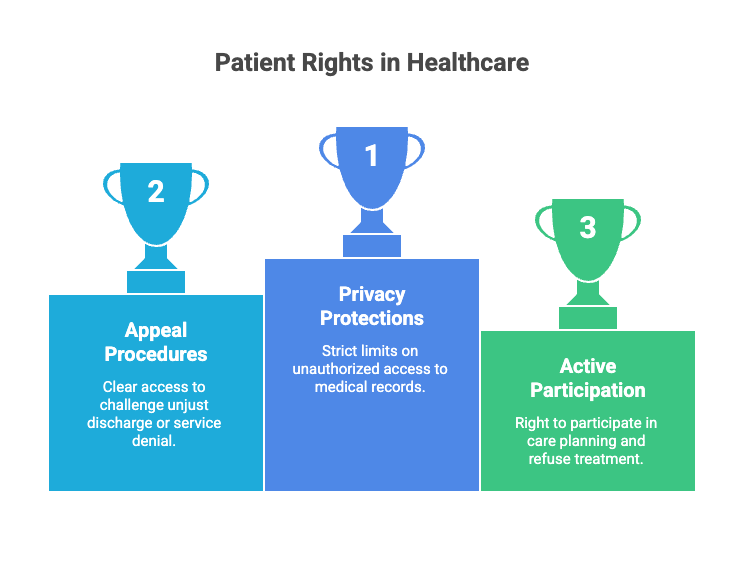 Patient Rights in Healthcare

2

Appeal Procedures

Clear access to challenge unjust discharge or service denial.

1

Privacy Protections

Strict limits on unauthorized access to medical records.

3

Active Participation

Right to participate in care planning and refuse treatment.